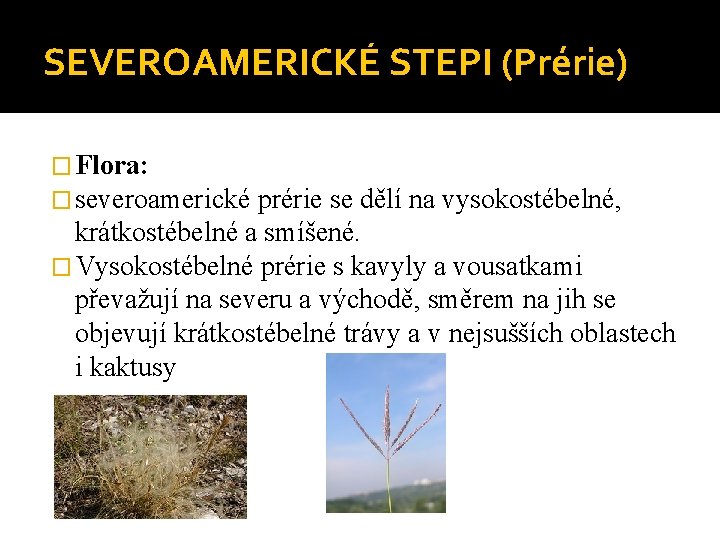 SEVEROAMERICKÉ STEPI (Prérie)

Flora:

severoamerické prérie se dělí na vysokostébelné, krátkostébelné a smíšené.

Vysokostébelné prérie s kavyly a vousatkami převažují na severu a východě, směrem na jih se objevují krátkostébelné trávy a v nejsušších oblastech i kaktusy